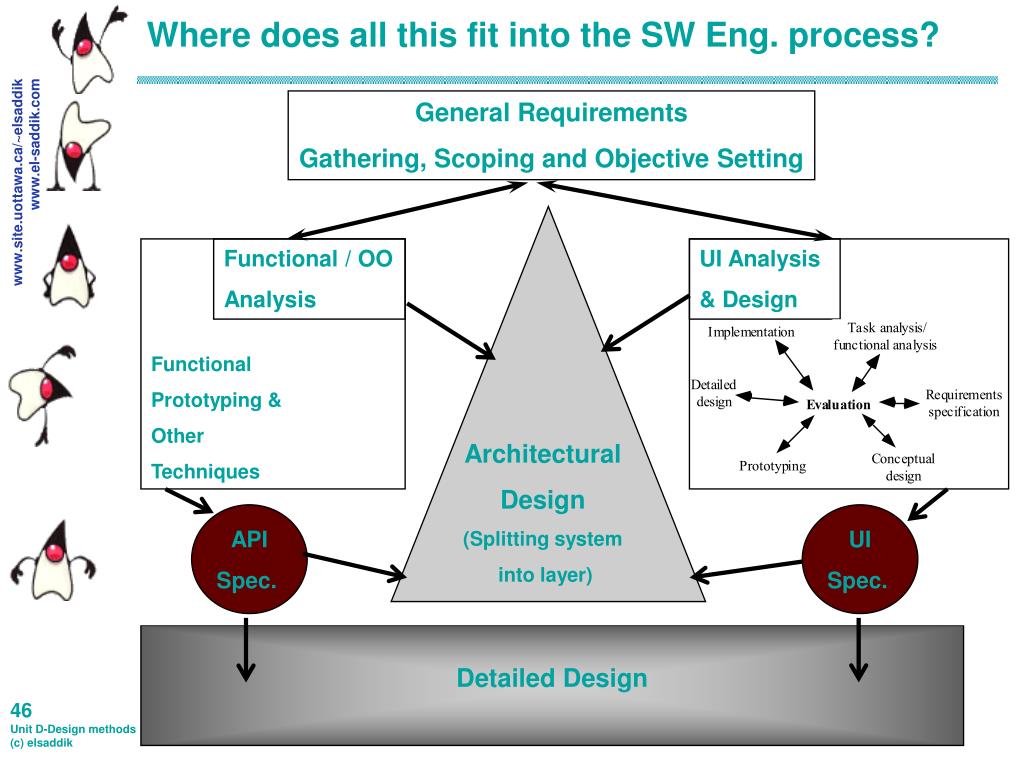 Where does all this fit into the SW Eng. process?

www.site.uottawa.ca/~elsaddik
www.el-saddik.com

General Requirements
Gathering, Scoping and Objective Setting

Functional / OO Analysis

Functional Prototyping & Other Techniques

UI Analysis & Design

Implementation

Task analysis/ functional analysis

Detailed design

Evaluation

Requirements specification

Prototyping

Conceptual design

Architectural Design
(Splitting system into layer)

API Spec.

UI Spec.

Detailed Design

46
Unit D-Design methods
(c) elsaddik